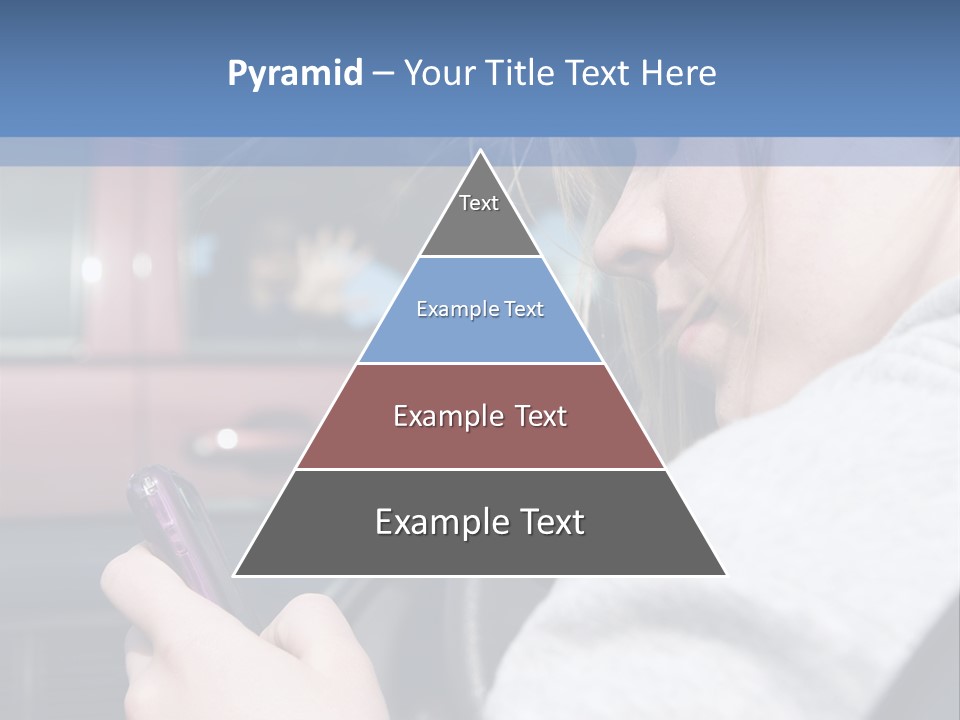 Pyramid – Your Title Text Here

Text

Example Text

Example Text

Example Text